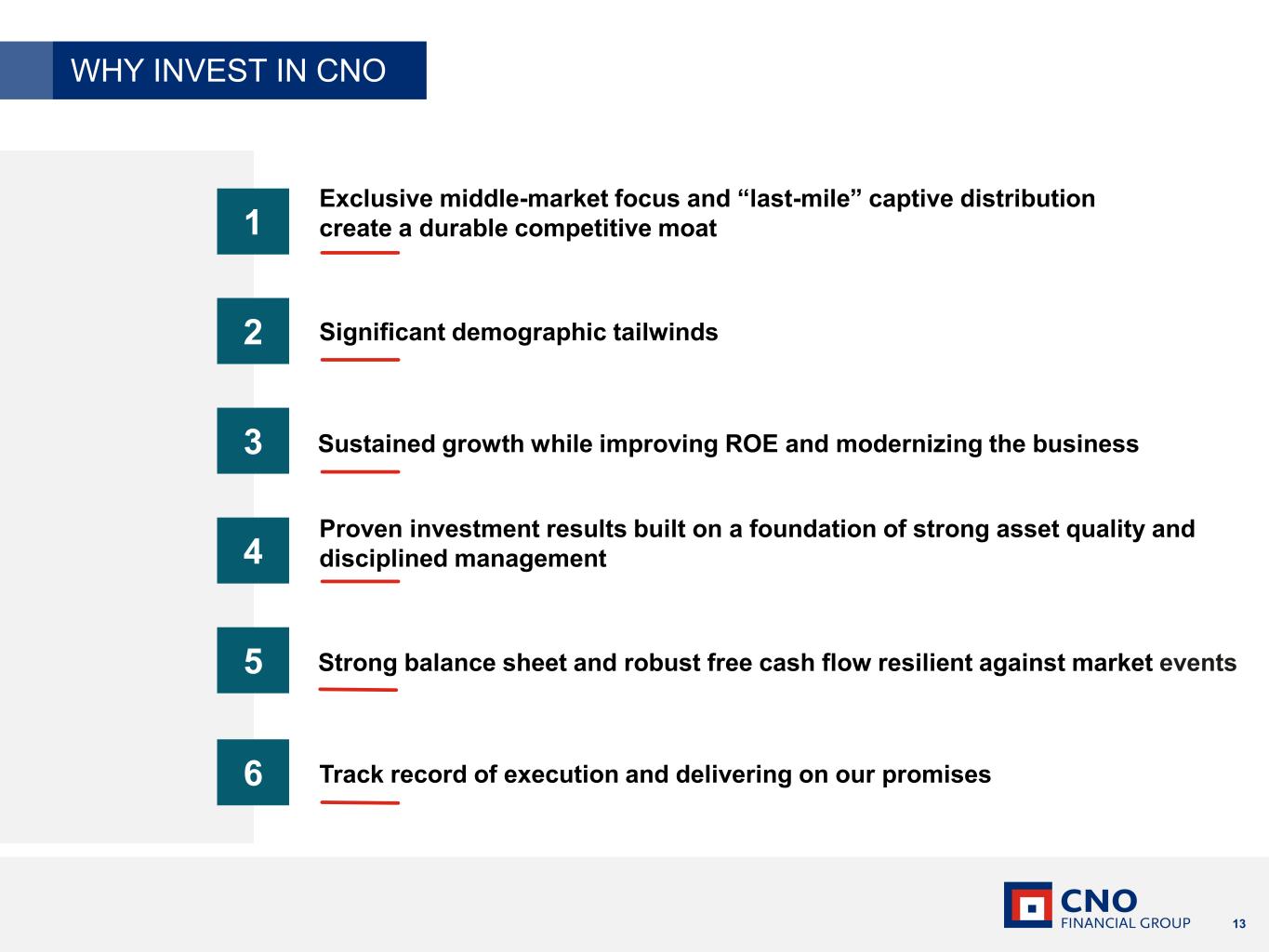 WHY INVEST IN CNO

1 Exclusive middle-market focus and “last-mile” captive distribution create a durable competitive moat

2 Significant demographic tailwinds

3 Sustained growth while improving ROE and modernizing the business

4 Proven investment results built on a foundation of strong asset quality and disciplined management

5 Strong balance sheet and robust free cash flow resilient against market events

6 Track record of execution and delivering on our promises

CNO FINANCIAL GROUP

13